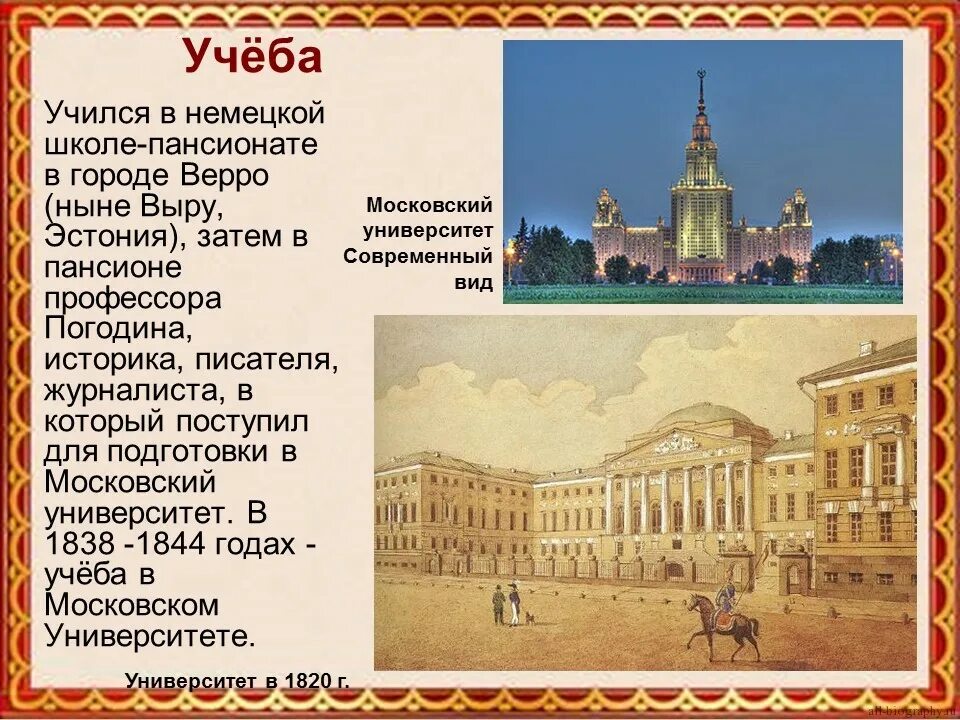 Учёба

Учился в немецкой школе-пансионате в городе Верро (ныне Выру, Эстония), затем в пансионе профессора Погодина, историка, писателя, журналиста, в который поступил для подготовки в Московский университет. В 1838 -1844 годах - учёба в Московском Университете.

Московский университет Современный вид

Университет в 1820 г.

all-biography.ru